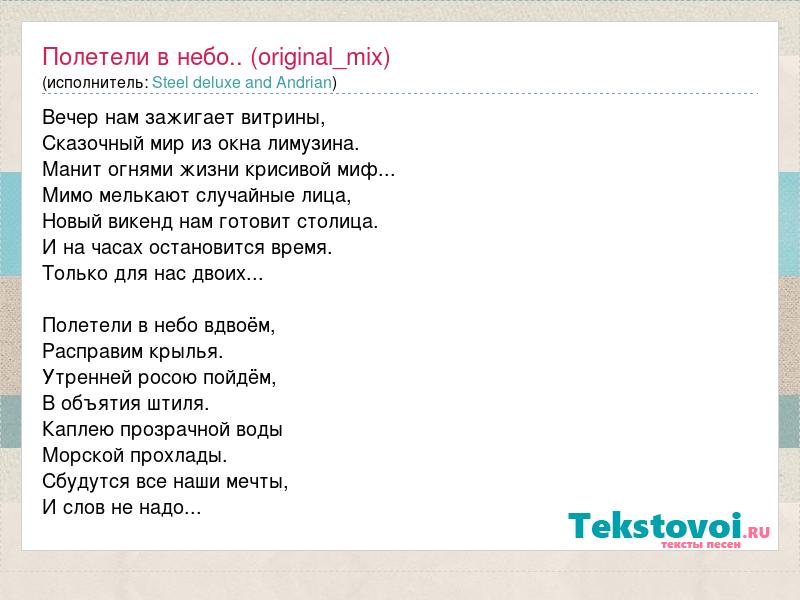 Полетели в небо.. (original_mix)
(исполнитель: Steel deluxe and Andrian)

Вечер нам зажигает витрины,
Сказочный мир из окна лимузина.
Манит огнями жизни крисивой миф...
Мимо мелькают случайные лица,
Новый викенд нам готовит столица.
И на часах остановится время.
Только для нас двоих...

Полетели в небо вдвоём,
Расправим крылья.
Утренней росою пойдём,
В объятия штиля.
Каплею прозрачной воды
Морской прохлады.
Сбудутся все наши мечты,
И слов не надо...

Tekstovoi.RU
тексты песен